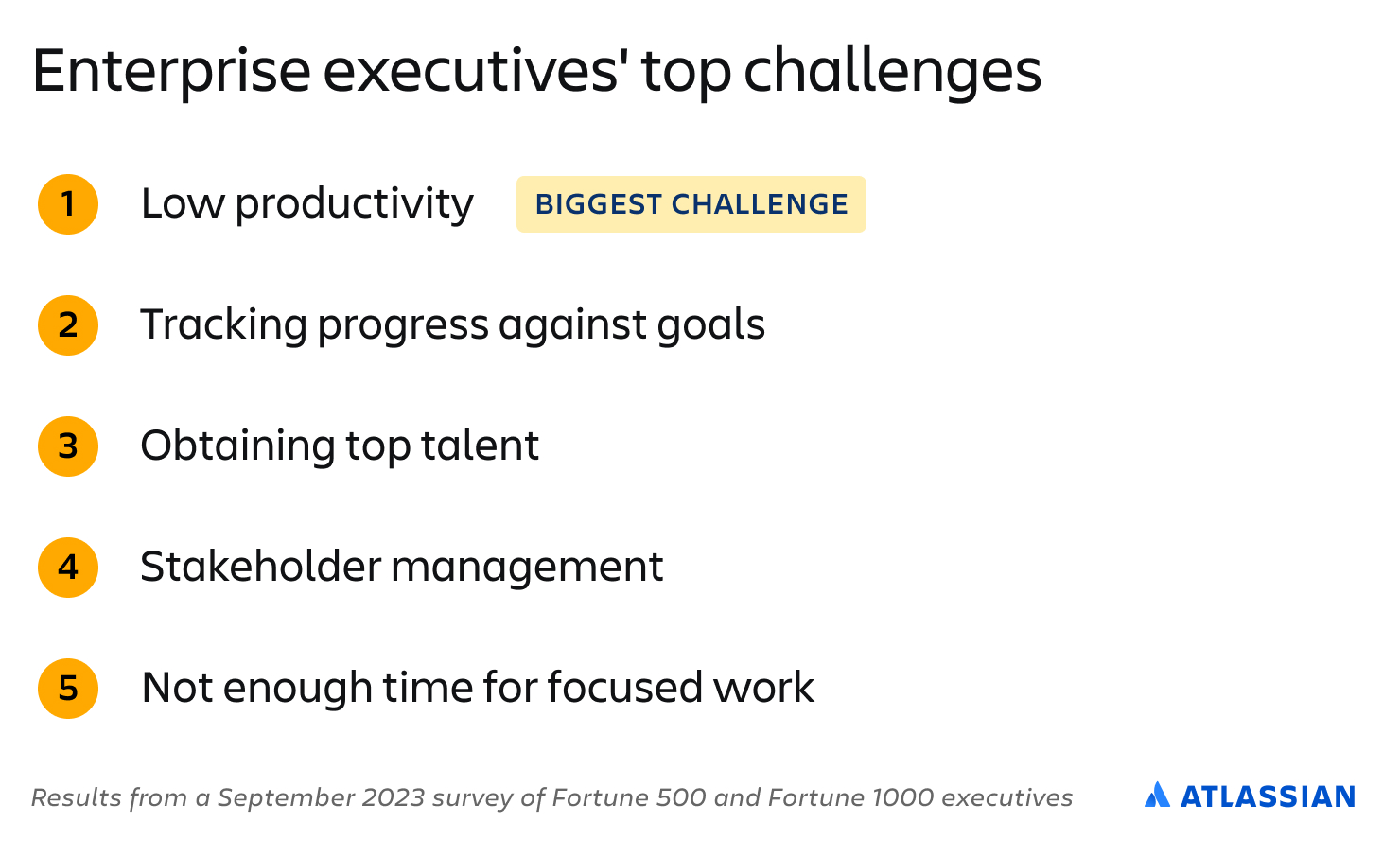 Enterprise executives' top challenges

1 Low productivity BIGGEST CHALLENGE

2 Tracking progress against goals

3 Obtaining top talent

4 Stakeholder management

5 Not enough time for focused work

Results from a September 2023 survey of Fortune 500 and Fortune 1000 executives

ATLASSIAN